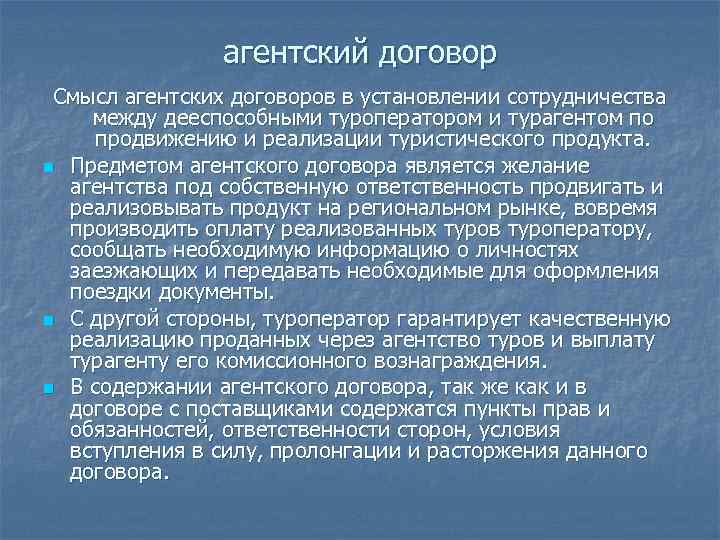 агентский договор

Смысл агентских договоров в установлении сотрудничества между дееспособными туроператором и турагентом по продвижению и реализации туристического продукта.

Предметом агентского договора является желание агентства под собственную ответственность продвигать и реализовывать продукт на региональном рынке, вовремя производить оплату реализованных туров туроператору, сообщать необходимую информацию о личностях заезжающих и передавать необходимые для оформления поездки документы.

С другой стороны, туроператор гарантирует качественную реализацию проданных через агентство туров и выплату турагенту его комиссионного вознаграждения.

В содержании агентского договора, так же как и в договоре с поставщиками содержатся пункты прав и обязанностей, ответственности сторон, условия вступления в силу, пролонгации и расторжения данного договора.